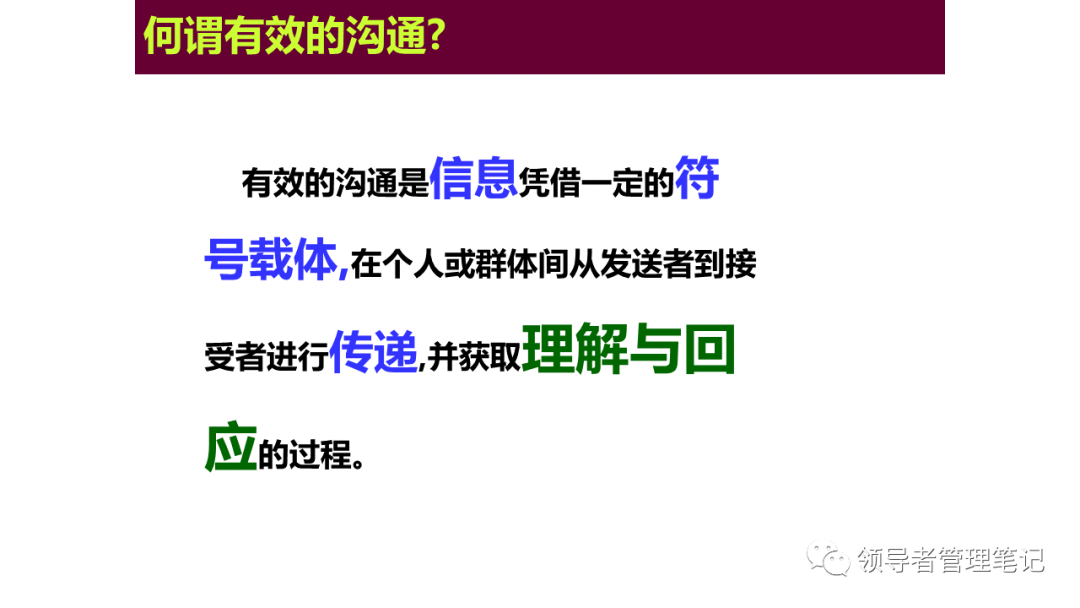 何谓有效的沟通?

有效的沟通是信息凭借一定的符号载体,在个人或群体间从发送者到接受者进行传递,并获取理解与回应的过程。

领导者管理笔记